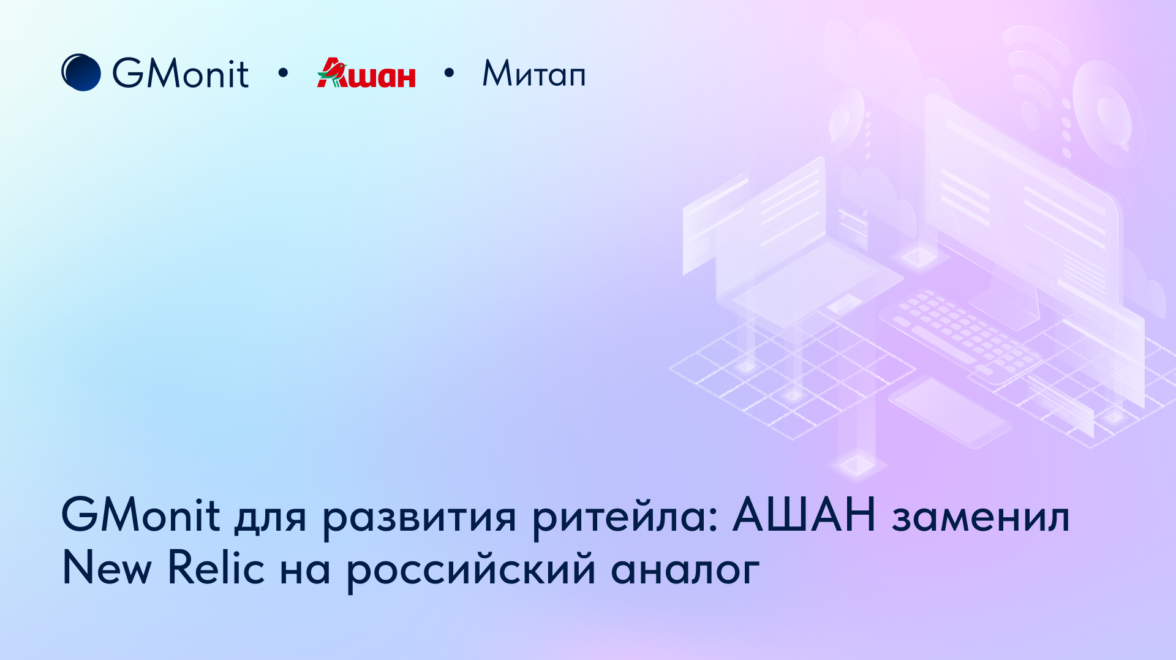 GMonit • Ашан • Митап

GMonit для развития ритейла: АШАН заменил New Relic на российский аналог